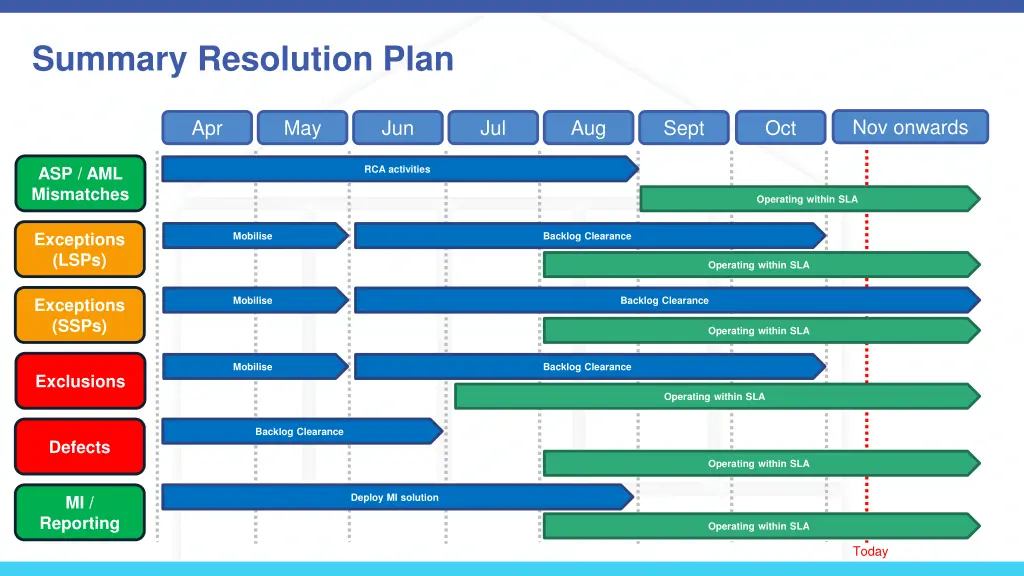 Summary Resolution Plan

Apr May Jun Jul Aug Sept Oct Nov onwards

ASP / AML Mismatches
RCA activities
Operating within SLA

Exceptions (LSPs)
Mobilise
Backlog Clearance
Operating within SLA

Exceptions (SSPs)
Mobilise
Backlog Clearance
Operating within SLA

Exclusions
Mobilise
Backlog Clearance
Operating within SLA

Defects
Backlog Clearance
Operating within SLA

MI / Reporting
Deploy MI solution
Operating within SLA

Today